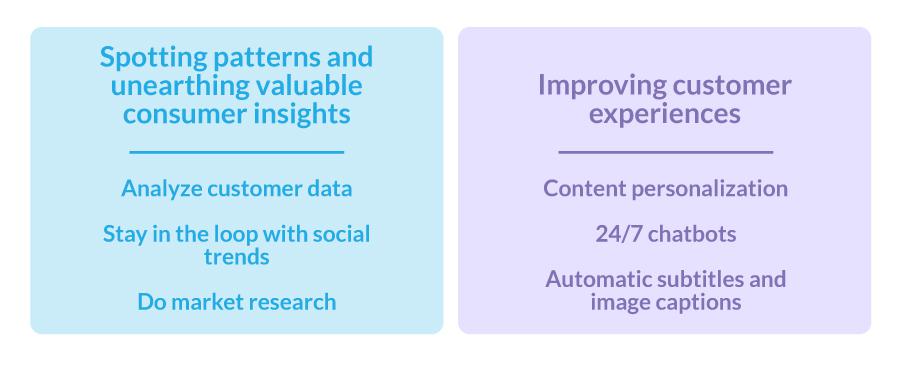 Spotting patterns and unearthing valuable consumer insights

Analyze customer data

Stay in the loop with social trends

Do market research

Improving customer experiences

Content personalization

24/7 chatbots

Automatic subtitles and image captions